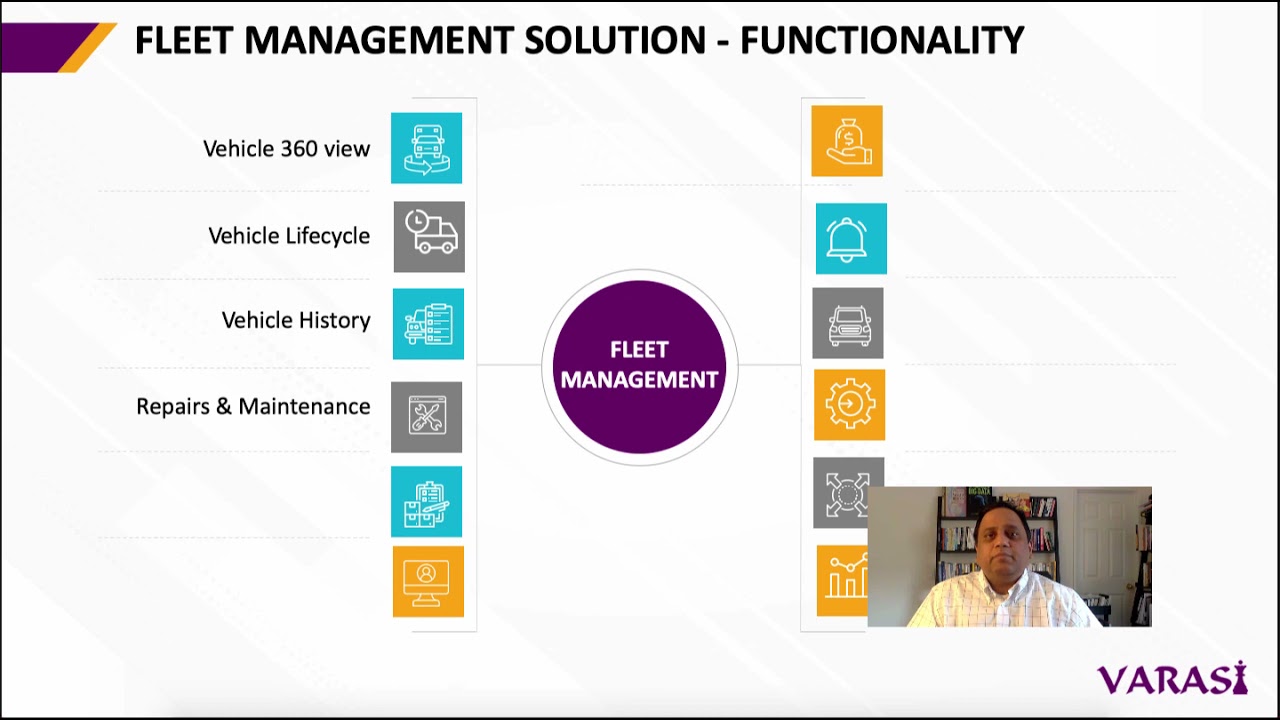 FLEET MANAGEMENT SOLUTION - FUNCTIONALITY

Vehicle 360 view

Vehicle Lifecycle

Vehicle History

Repairs & Maintenance

FLEET MANAGEMENT

VARASI